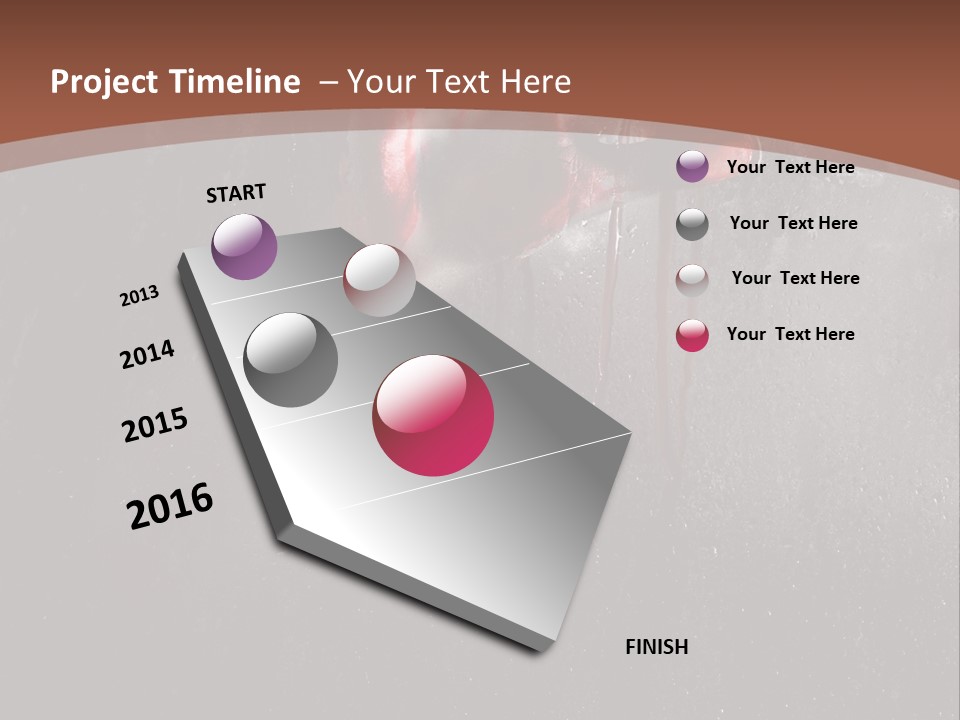 Project Timeline – Your Text Here

START

2013

2014

2015

2016

FINISH

Your Text Here

Your Text Here

Your Text Here

Your Text Here